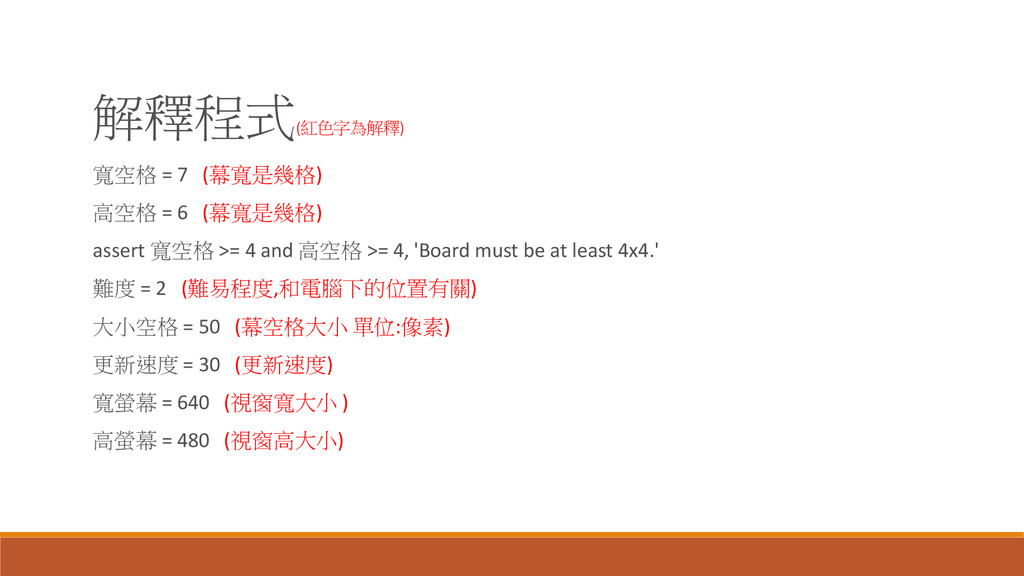 解釋程式(紅色字為解釋)

寬空格 = 7  (幕寬是幾格)

高空格 = 6  (幕寬是幾格)

assert 寬空格 >= 4 and 高空格 >= 4, 'Board must be at least 4x4.'

難度 = 2  (難易程度,和電腦下的位置有關)

大小空格 = 50  (幕空格大小 單位:像素)

更新速度 = 30  (更新速度)

寬螢幕 = 640  (視窗寬大小 )

高螢幕 = 480  (視窗高大小)